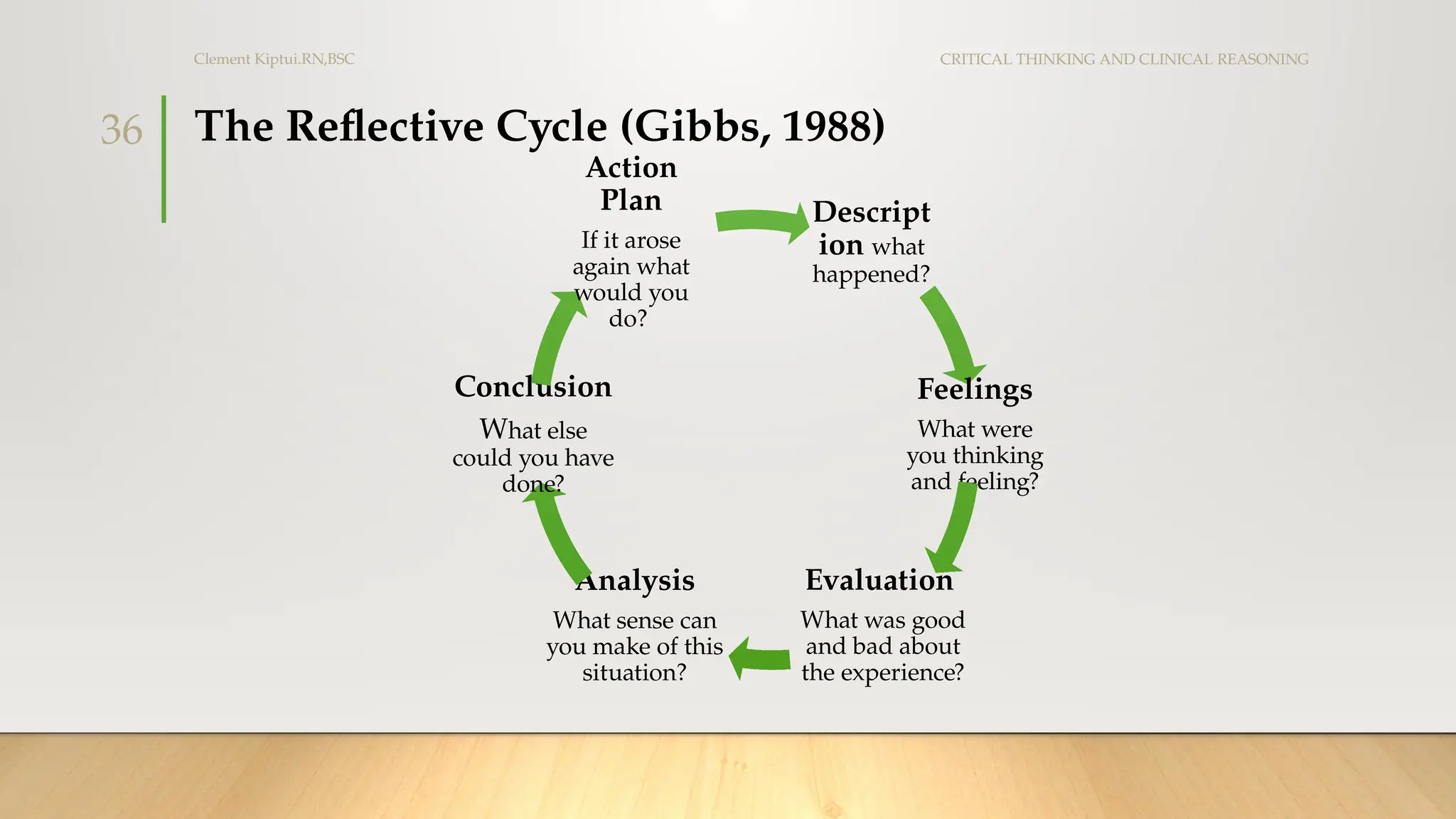 Clement Kiptui.RN,BSC

CRITICAL THINKING AND CLINICAL REASONING

36

The Reflective Cycle (Gibbs, 1988)

Action Plan

If it arose again what would you do?

Description what happened?

Feelings

What were you thinking and feeling?

Evaluation

What was good and bad about the experience?

Analysis

What sense can you make of this situation?

Conclusion

What else could you have done?